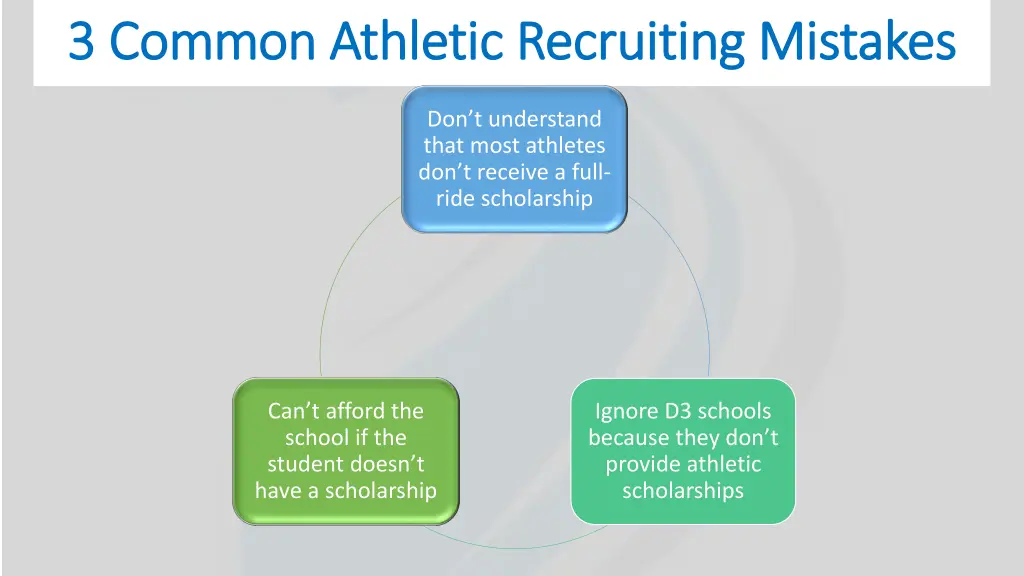 3 Common Athletic Recruiting Mistakes

Don't understand that most athletes don't receive a full-ride scholarship

Ignore D3 schools because they don't provide athletic scholarships

Can't afford the school if the student doesn't have a scholarship